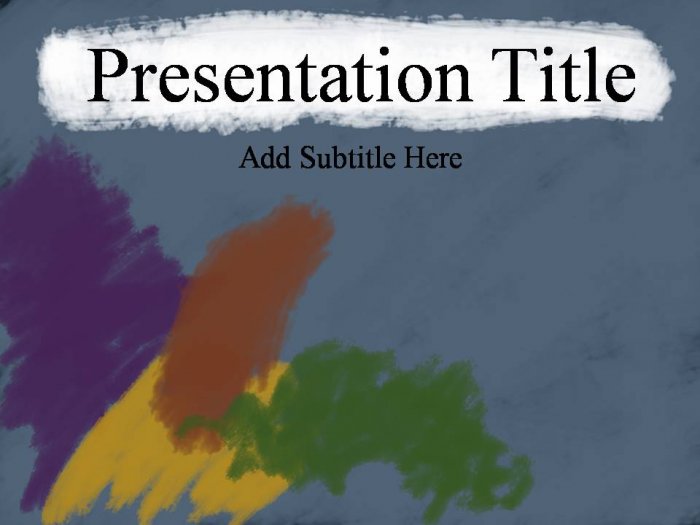 Presentation Title

Add Subtitle Here